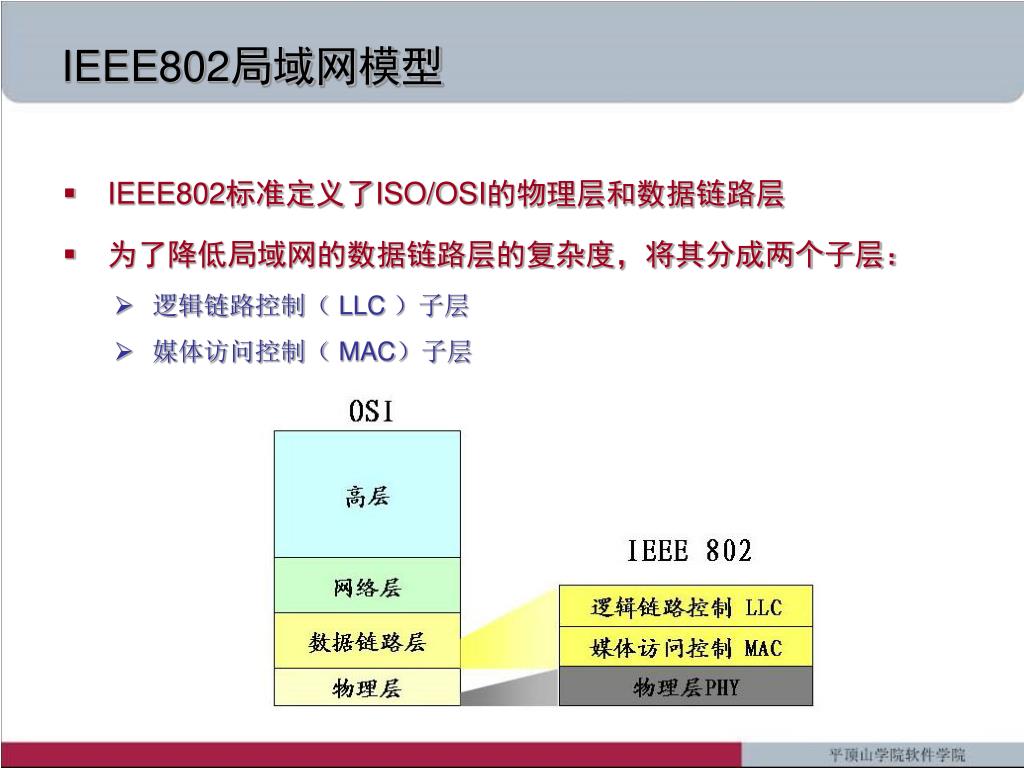 IEEE802局域网模型

▪ IEEE802标准定义了ISO/OSI的物理层和数据链路层

▪ 为了降低局域网的数据链路层的复杂度，将其分成两个子层：

➢ 逻辑链路控制（ LLC ）子层

➢ 媒体访问控制（ MAC）子层

OSI

高层

网络层

数据链路层

物理层

IEEE 802

逻辑链路控制 LLC

媒体访问控制 MAC

物理层PHY

平顶山学院软件学院